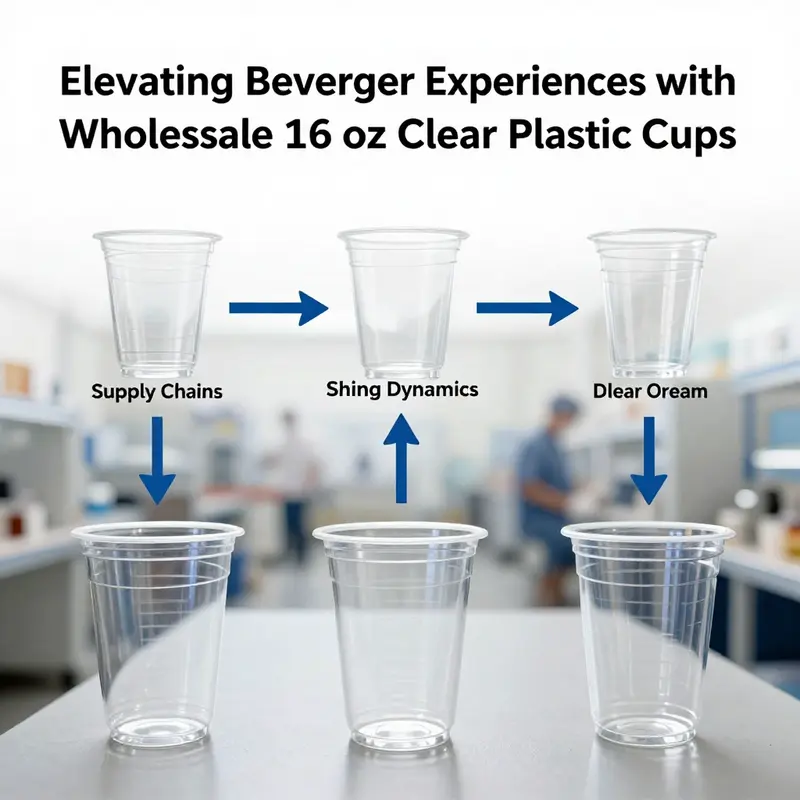 Elevating Beverger Experiences with Wholessale 16 oz Clear Plastic Cups

Supply Chains

Shing Dynamics

Dlear Oream